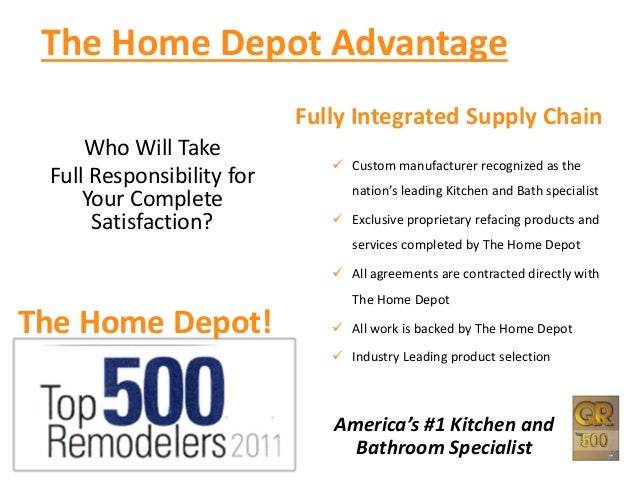 The Home Depot Advantage

Who Will Take
Full Responsibility for
Your Complete
Satisfaction?

The Home Depot!

Top 500
Remodelers 2011

Fully Integrated Supply Chain

✓ Custom manufacturer recognized as the nation's leading Kitchen and Bath specialist
✓ Exclusive proprietary refacing products and services completed by The Home Depot
✓ All agreements are contracted directly with The Home Depot
✓ All work is backed by The Home Depot
✓ Industry Leading product selection

America's #1 Kitchen and Bathroom Specialist

QR 500